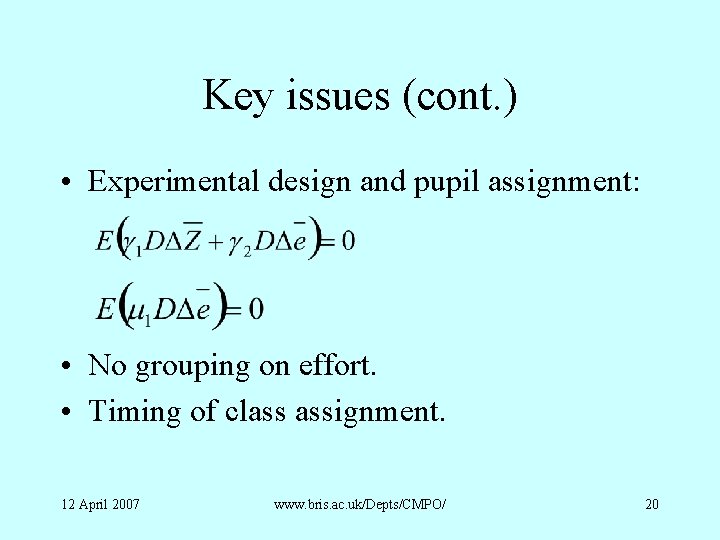 Key issues (cont.)

• Experimental design and pupil assignment:

$E\left(\gamma_1 D\Delta\overline{Z} + \gamma_2 D\Delta\overline{e}\right) = 0$

$E\left(\mu_1 D\Delta\overline{e}\right) = 0$

• No grouping on effort.
• Timing of class assignment.

12 April 2007

www.bris.ac.uk/Depts/CMPO/

20